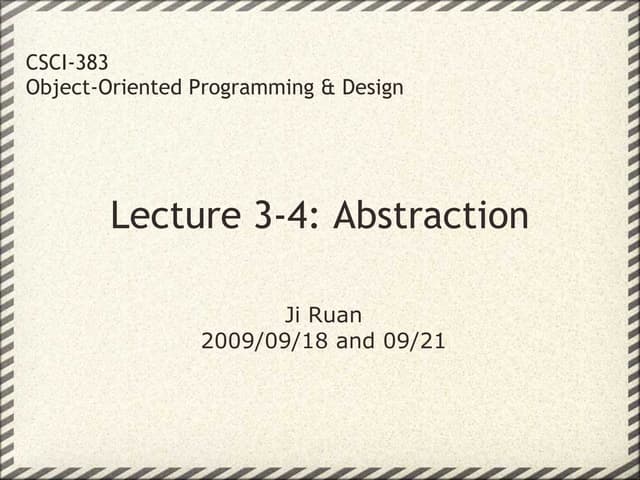 CSCI-383
Object-Oriented Programming & Design

Lecture 3-4: Abstraction

Ji Ruan
2009/09/18 and 09/21